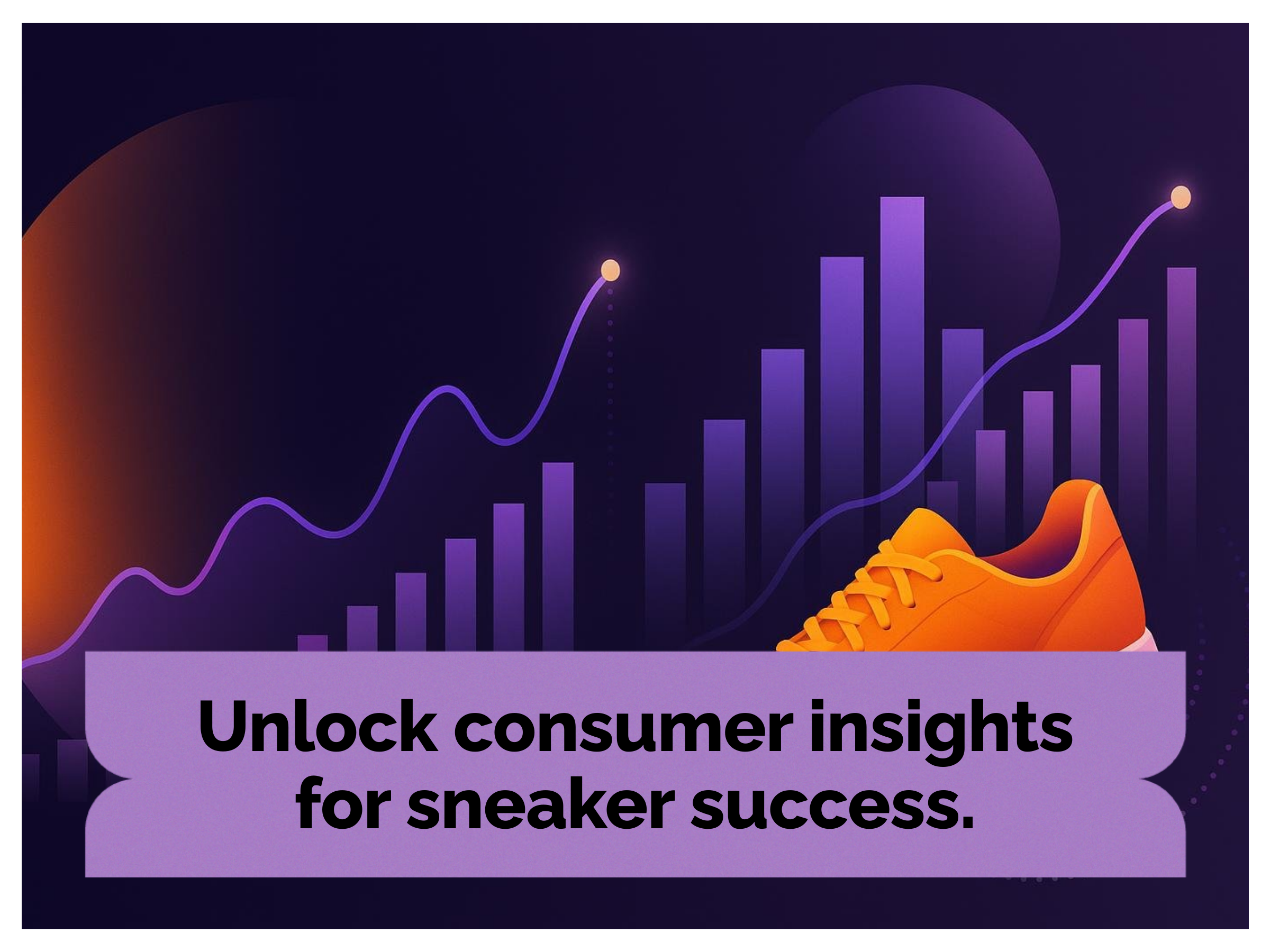 Unlock consumer insights for sneaker success.